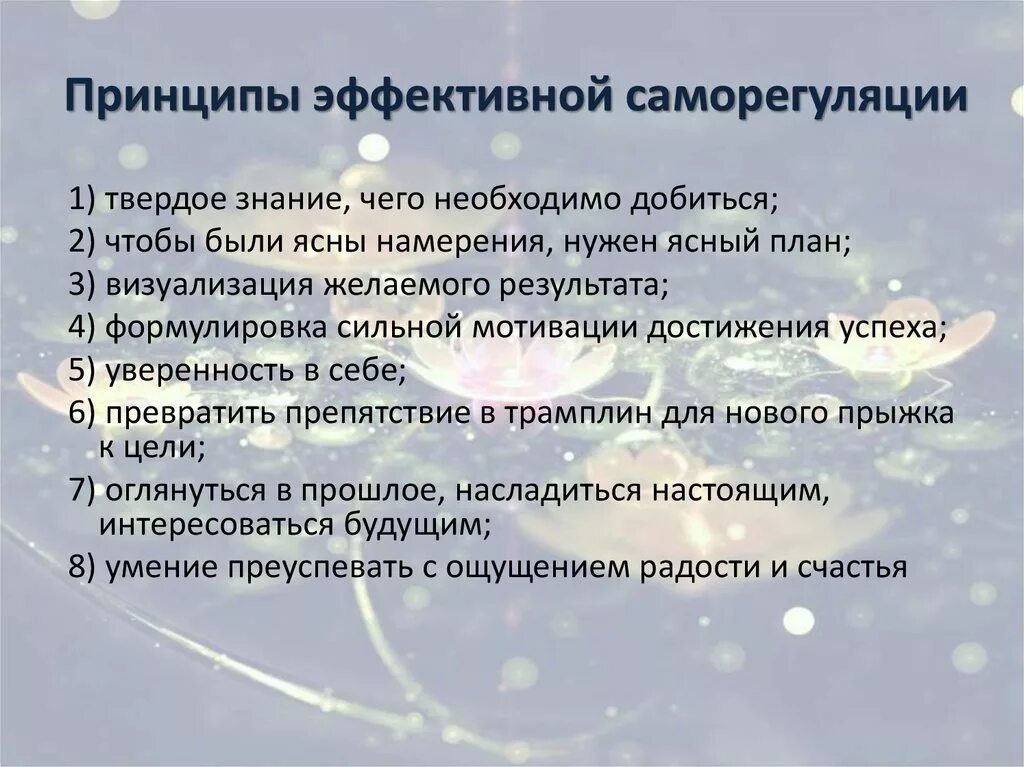 Принципы эффективной саморегуляции

1) твердое знание, чего необходимо добиться;
2) чтобы были ясны намерения, нужен ясный план;
3) визуализация желаемого результата;
4) формулировка сильной мотивации достижения успеха;
5) уверенность в себе;
6) превратить препятствие в трамплин для нового прыжка к цели;
7) оглянуться в прошлое, насладиться настоящим, интересоваться будущим;
8) умение преуспевать с ощущением радости и счастья